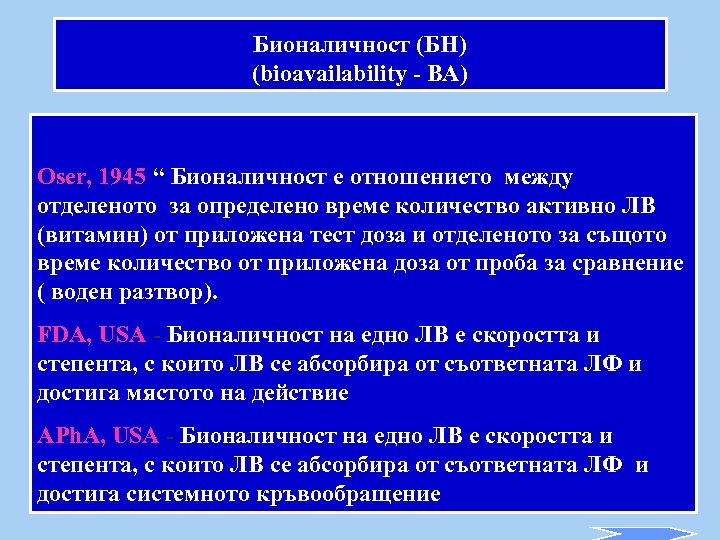 Бионаличност (БН)
(bioavailability - BA)

Oser, 1945 “ Бионаличност е отношението между отделеното за определено време количество активно ЛВ (витамин) от приложена тест доза и отделеното за същото време количество от приложена доза от проба за сравнение ( воден разтвор).

FDA, USA - Бионаличност на едно ЛВ е скоростта и степента, с които ЛВ се абсорбира от съответната ЛФ и достига мястото на действие

APhA, USA - Бионаличност на едно ЛВ е скоростта и степента, с които ЛВ се абсорбира от съответната ЛФ и достига системното кръвообращение